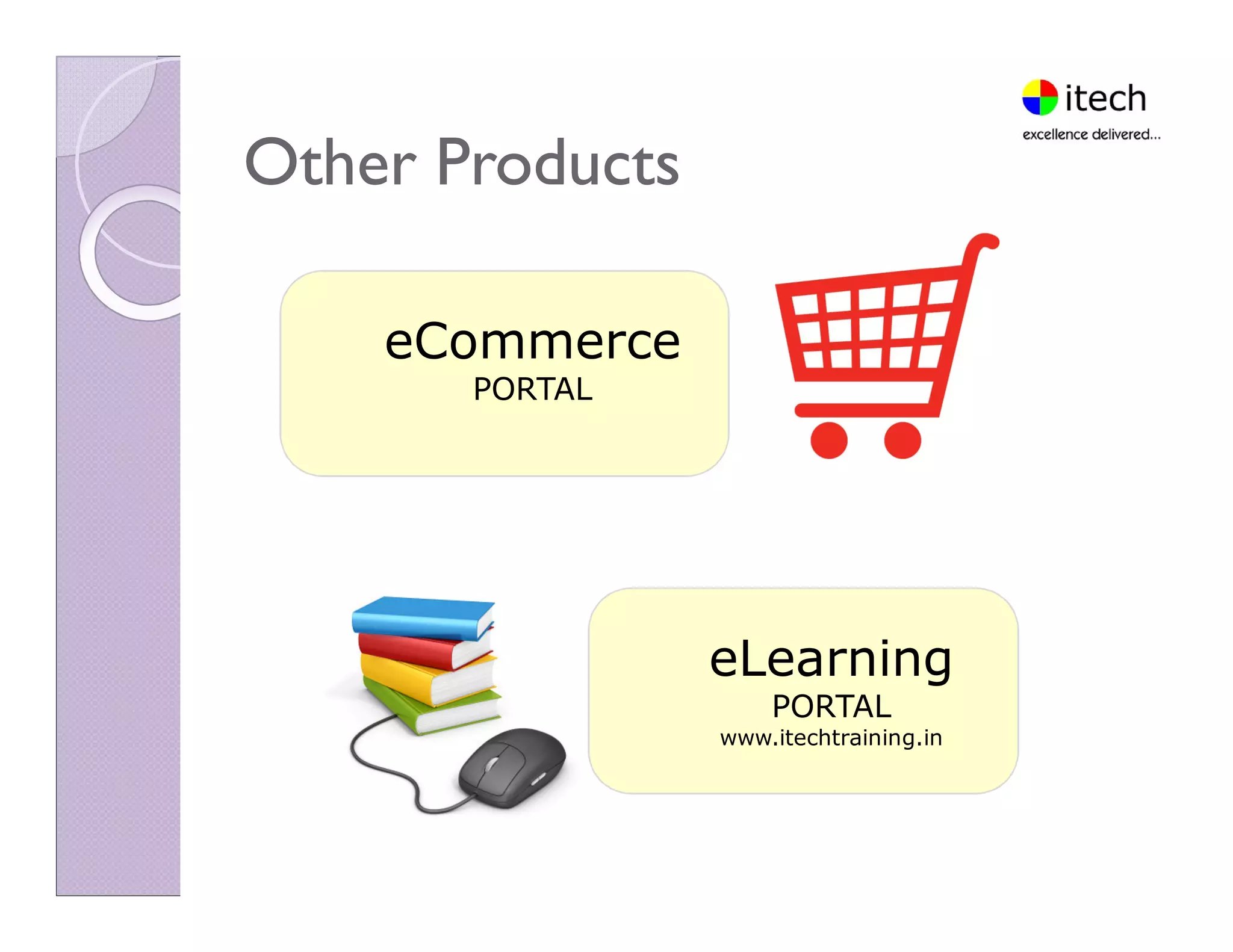 itech
excellence delivered...

Other Products

eCommerce
PORTAL

eLearning
PORTAL
www.itechtraining.in